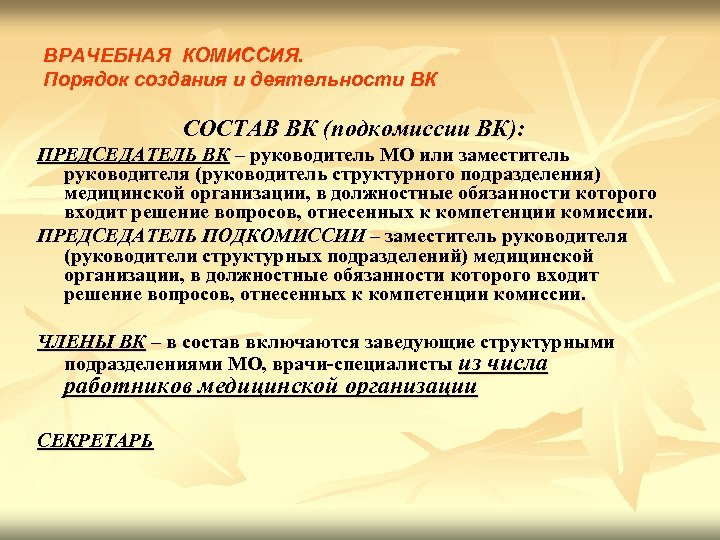 ВРАЧЕБНАЯ КОМИССИЯ.
Порядок создания и деятельности ВК

СОСТАВ ВК (подкомиссии ВК):

ПРЕДСЕДАТЕЛЬ ВК – руководитель МО или заместитель руководителя (руководитель структурного подразделения) медицинской организации, в должностные обязанности которого входит решение вопросов, отнесенных к компетенции комиссии.

ПРЕДСЕДАТЕЛЬ ПОДКОМИССИИ – заместитель руководителя (руководители структурных подразделений) медицинской организации, в должностные обязанности которого входит решение вопросов, отнесенных к компетенции комиссии.

ЧЛЕНЫ ВК – в состав включаются заведующие структурными подразделениями МО, врачи-специалисты из числа работников медицинской организации

СЕКРЕТАРЬ